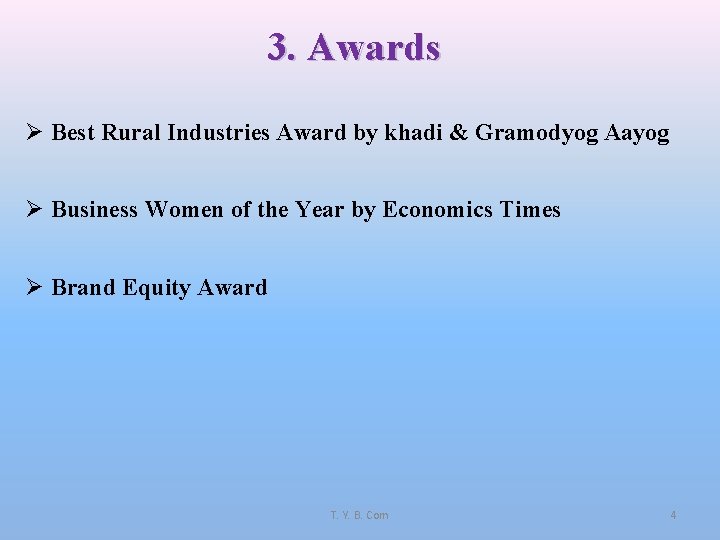 3. Awards

➢ Best Rural Industries Award by khadi & Gramodyog Aayog

➢ Business Women of the Year by Economics Times

➢ Brand Equity Award

T. Y. B. Com

4